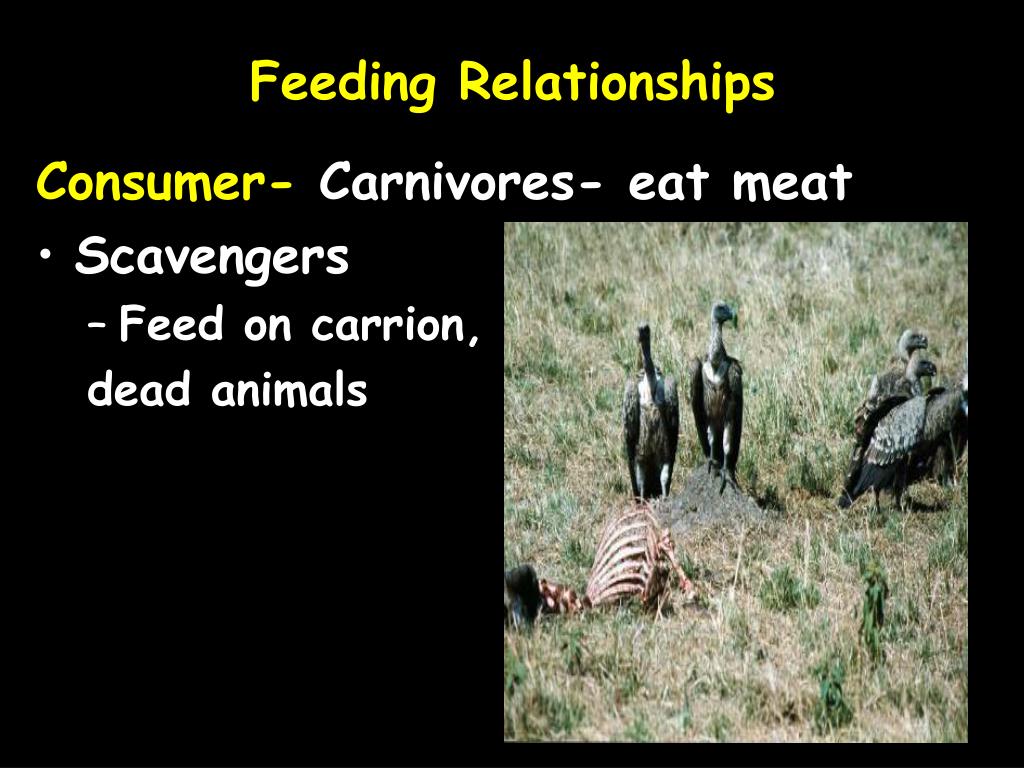 Feeding Relationships

Consumer- Carnivores- eat meat

• Scavengers
– Feed on carrion, dead animals